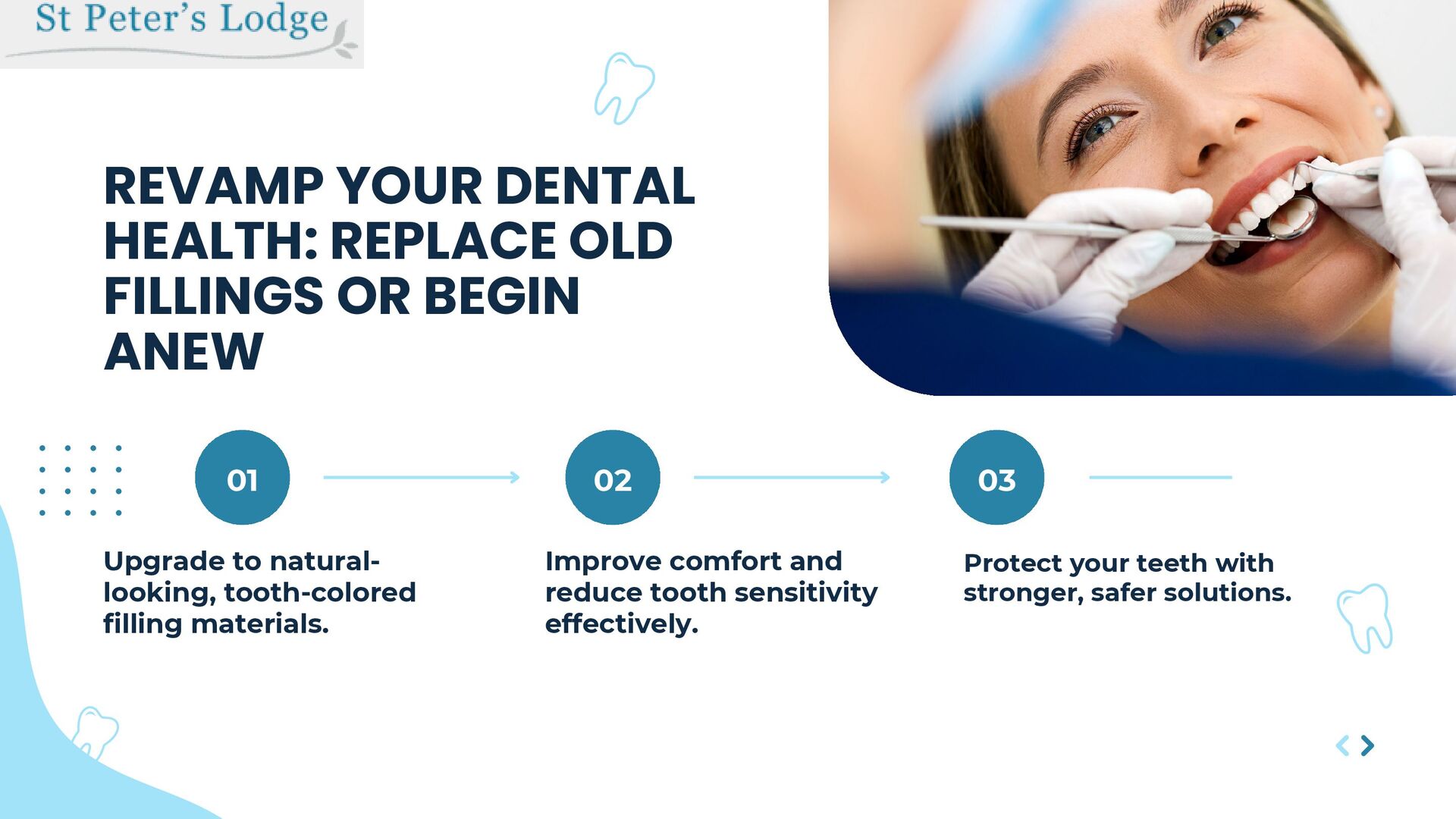 St Peter's Lodge

REVAMP YOUR DENTAL HEALTH: REPLACE OLD FILLINGS OR BEGIN ANEW

01

Upgrade to natural-looking, tooth-colored filling materials.

02

Improve comfort and reduce tooth sensitivity effectively.

03

Protect your teeth with stronger, safer solutions.